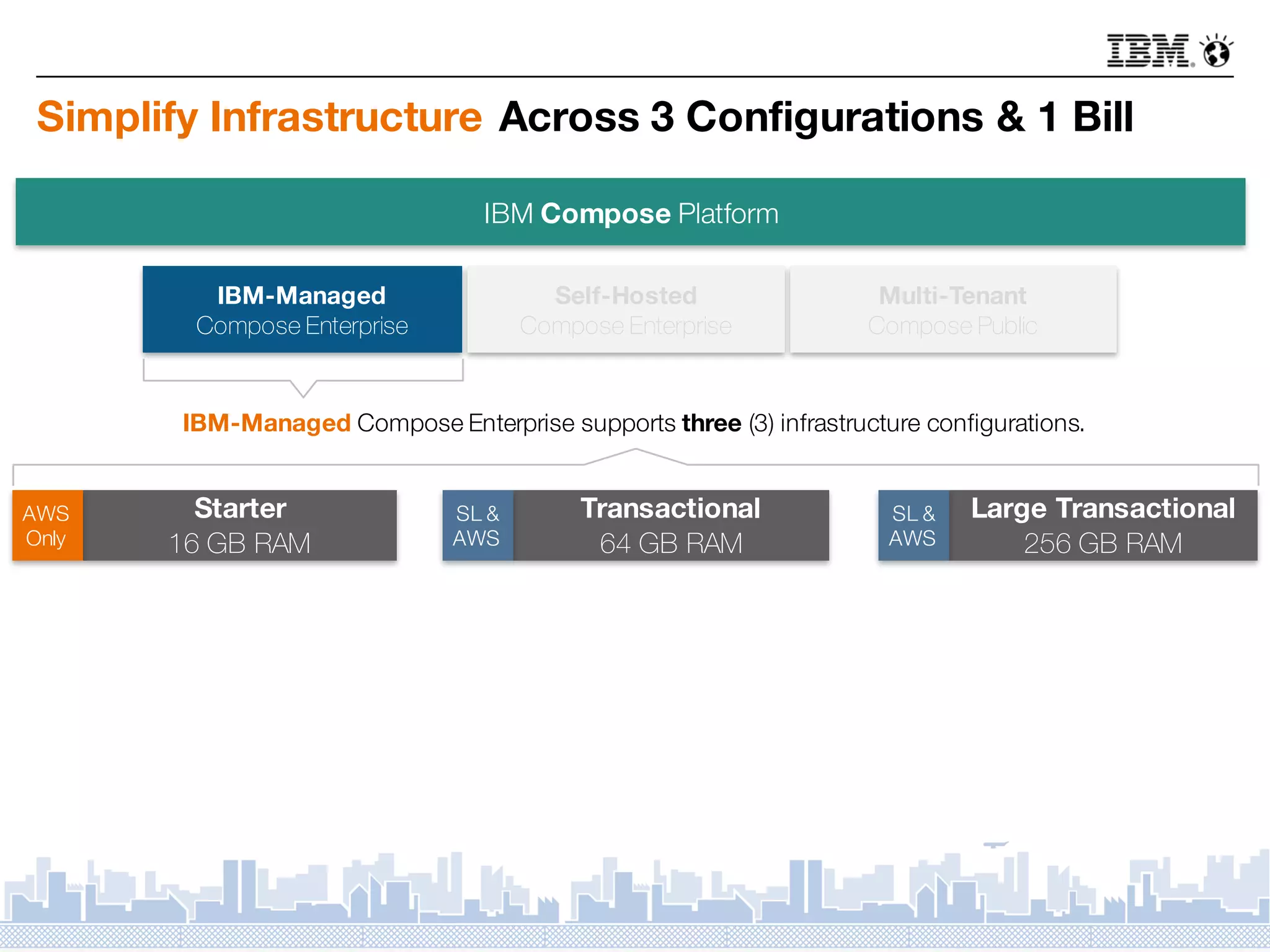 IBM

Simplify Infrastructure Across 3 Configurations & 1 Bill

IBM Compose Platform

IBM-Managed
Compose Enterprise

Self-Hosted
Compose Enterprise

Multi-Tenant
Compose Public

IBM-Managed Compose Enterprise supports three (3) infrastructure configurations.

AWS Only

Starter
16 GB RAM

SL & AWS

Transactional
64 GB RAM

SL & AWS

Large Transactional
256 GB RAM